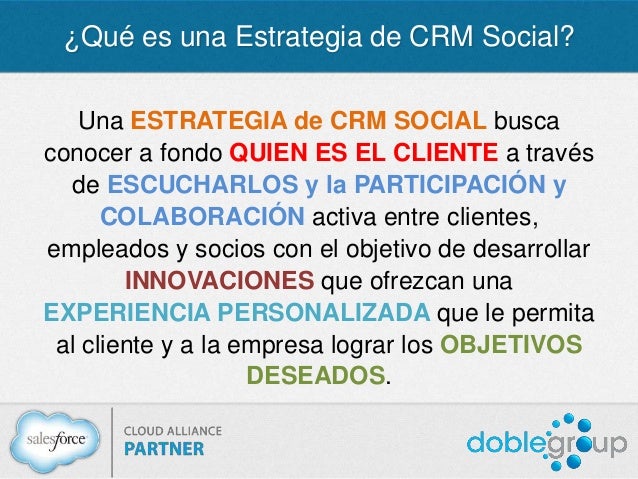 ¿Qué es una Estrategia de CRM Social?

Una ESTRATEGIA de CRM SOCIAL busca conocer a fondo QUIEN ES EL CLIENTE a través de ESCUCHARLOS y la PARTICIPACIÓN y COLABORACIÓN activa entre clientes, empleados y socios con el objetivo de desarrollar INNOVACIONES que ofrezcan una EXPERIENCIA PERSONALIZADA que le permita al cliente y a la empresa lograr los OBJETIVOS DESEADOS.

salesforce

CLOUD ALLIANCE
PARTNER

doblegroup